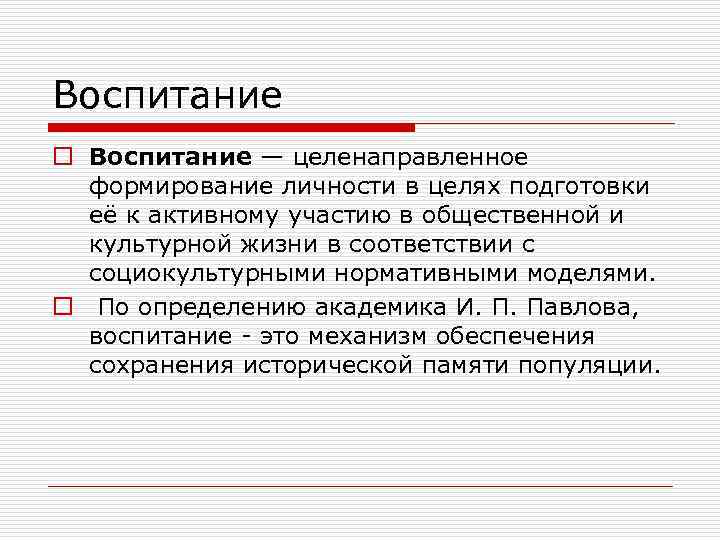 Воспитание

Воспитание — целенаправленное формирование личности в целях подготовки её к активному участию в общественной и культурной жизни в соответствии с социокультурными нормативными моделями.

По определению академика И. П. Павлова, воспитание - это механизм обеспечения сохранения исторической памяти популяции.